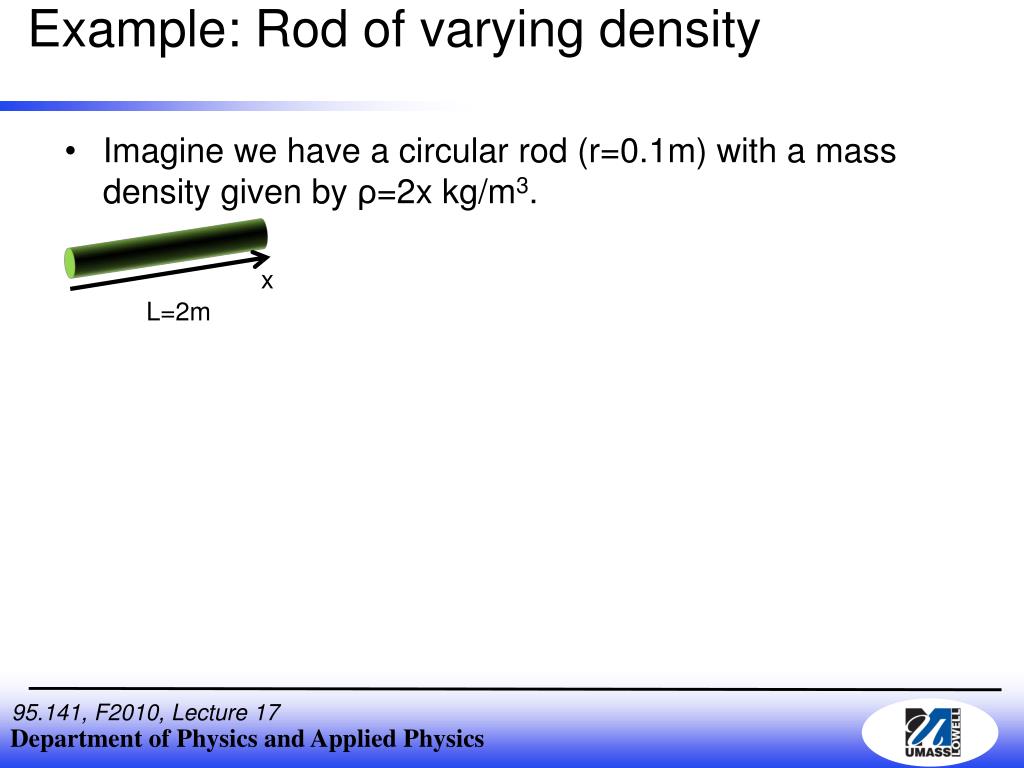 Example: Rod of varying density

• Imagine we have a circular rod (r=0.1m) with a mass density given by ρ=2x kg/m$^3$.

x

L=2m

95.141, F2010, Lecture 17
Department of Physics and Applied Physics

UMASS LOWELL